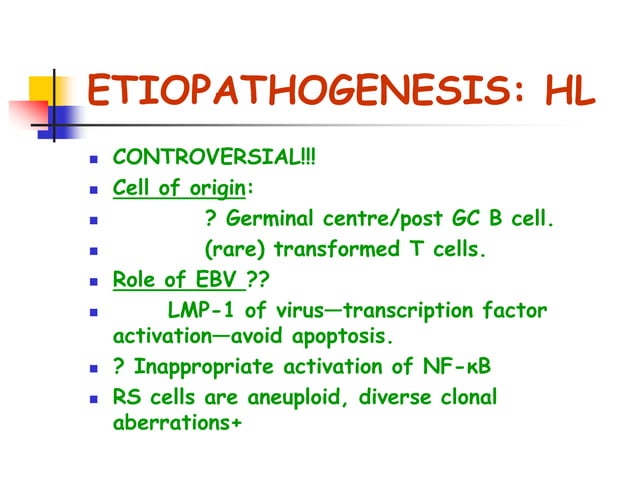 ETIOPATHOGENESIS: HL

- CONTROVERSIAL!!!
- Cell of origin:
- ? Germinal centre/post GC B cell.
- (rare) transformed T cells.
- Role of EBV ??
- LMP-1 of virus—transcription factor activation—avoid apoptosis.
- ? Inappropriate activation of NF-κB
- RS cells are aneuploid, diverse clonal aberrations+